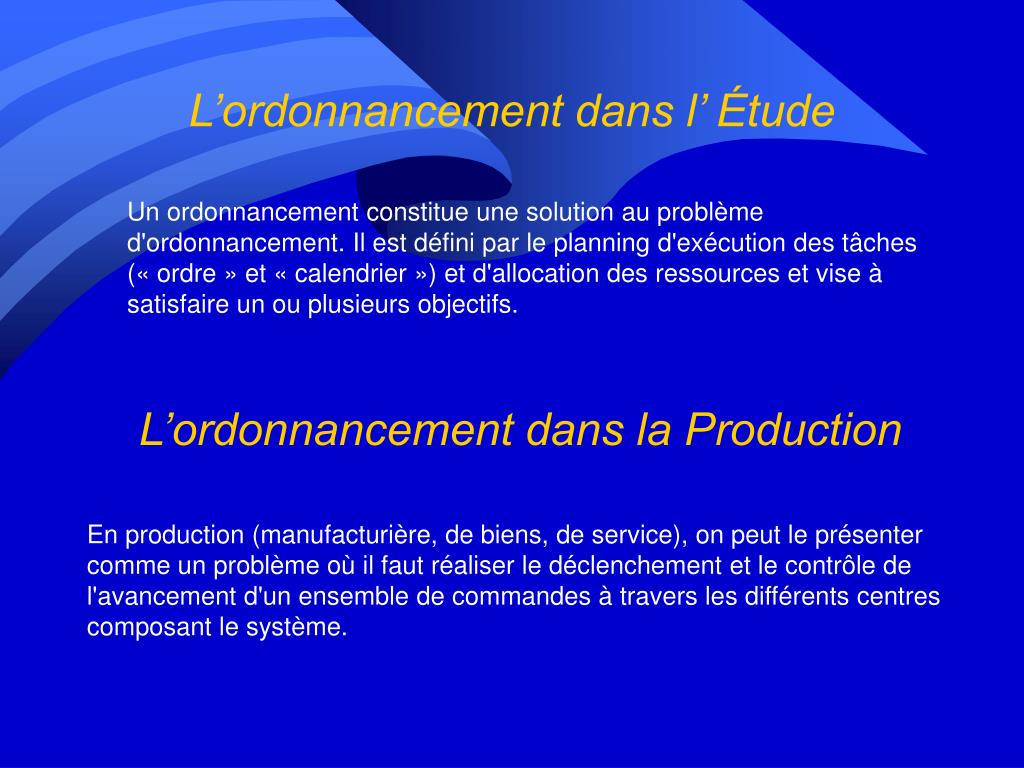 L’ordonnancement dans l’ Étude

Un ordonnancement constitue une solution au problème d'ordonnancement. Il est défini par le planning d'exécution des tâches (« ordre » et « calendrier ») et d'allocation des ressources et vise à satisfaire un ou plusieurs objectifs.

L’ordonnancement dans la Production

En production (manufacturière, de biens, de service), on peut le présenter comme un problème où il faut réaliser le déclenchement et le contrôle de l'avancement d'un ensemble de commandes à travers les différents centres composant le système.